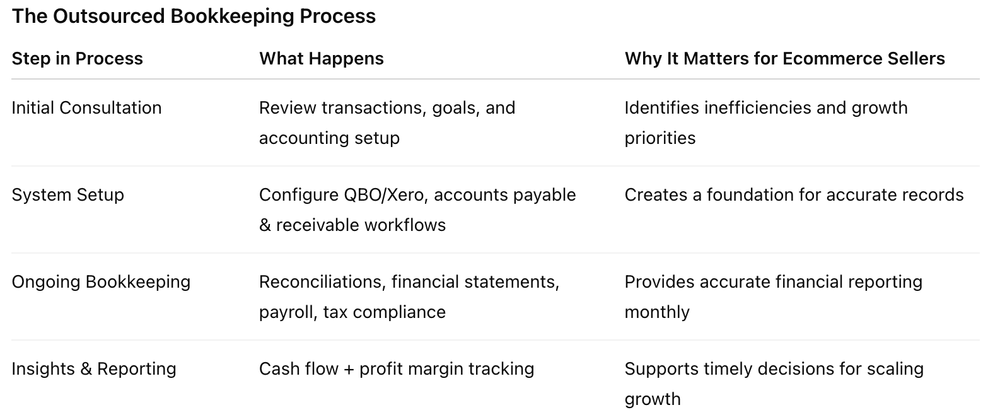 The Outsourced Bookkeeping Process

| Step in Process | What Happens | Why It Matters for Ecommerce Sellers |
|---|---|---|
| Initial Consultation | Review transactions, goals, and accounting setup | Identifies inefficiencies and growth priorities |
| System Setup | Configure QBO/Xero, accounts payable & receivable workflows | Creates a foundation for accurate records |
| Ongoing Bookkeeping | Reconciliations, financial statements, payroll, tax compliance | Provides accurate financial reporting monthly |
| Insights & Reporting | Cash flow + profit margin tracking | Supports timely decisions for scaling growth |